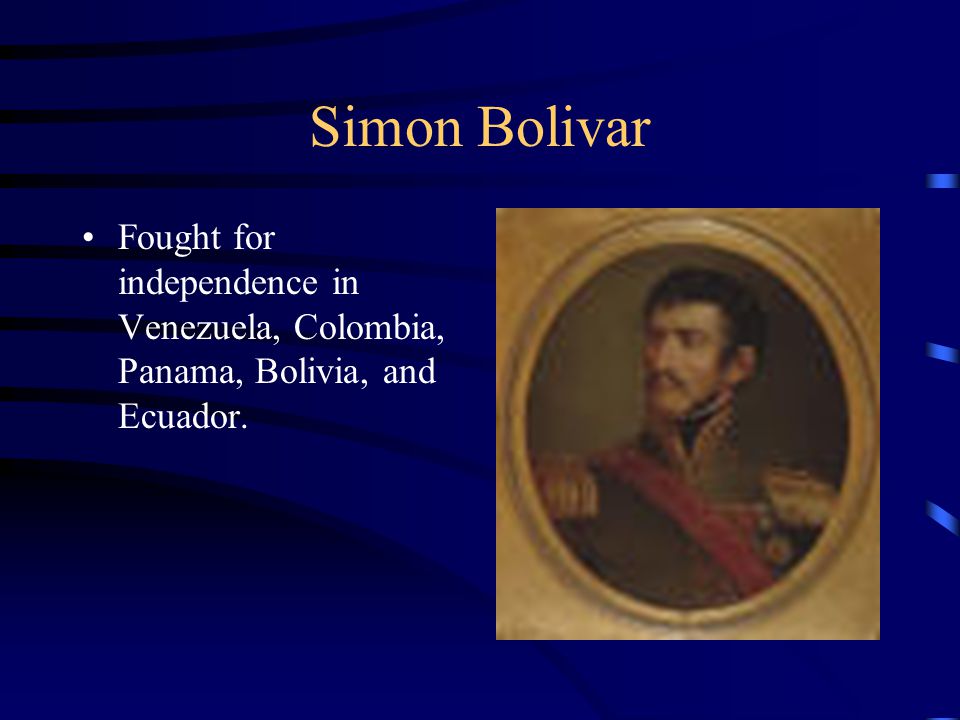 Simon Bolivar

• Fought for independence in Venezuela, Colombia, Panama, Bolivia, and Ecuador.